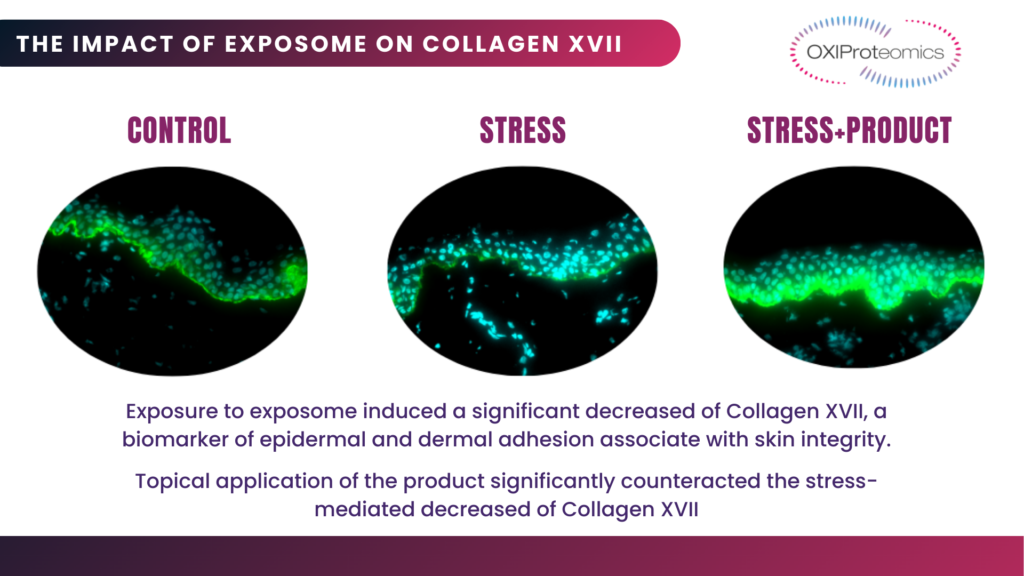 THE IMPACT OF EXPOSOME ON COLLAGEN XVII

OXIProteomics

CONTROL

STRESS

STRESS+PRODUCT

Exposure to exposome induced a significant decreased of Collagen XVII, a biomarker of epidermal and dermal adhesion associate with skin integrity.

Topical application of the product significantly counteracted the stress-mediated decreased of Collagen XVII